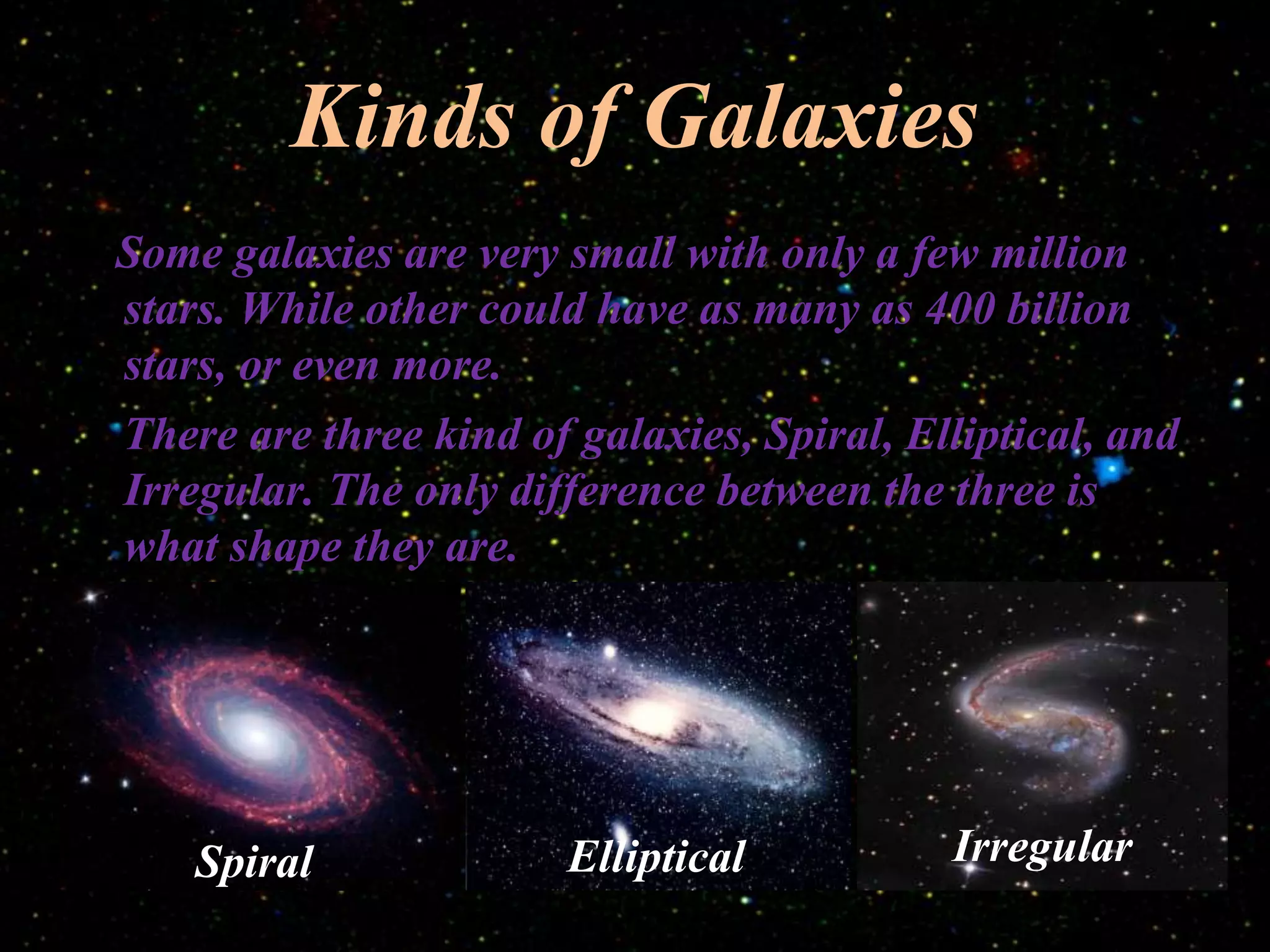 Kinds of Galaxies

Some galaxies are very small with only a few million stars. While other could have as many as 400 billion stars, or even more.

There are three kind of galaxies, Spiral, Elliptical, and Irregular. The only difference between the three is what shape they are.

Spiral

Elliptical

Irregular